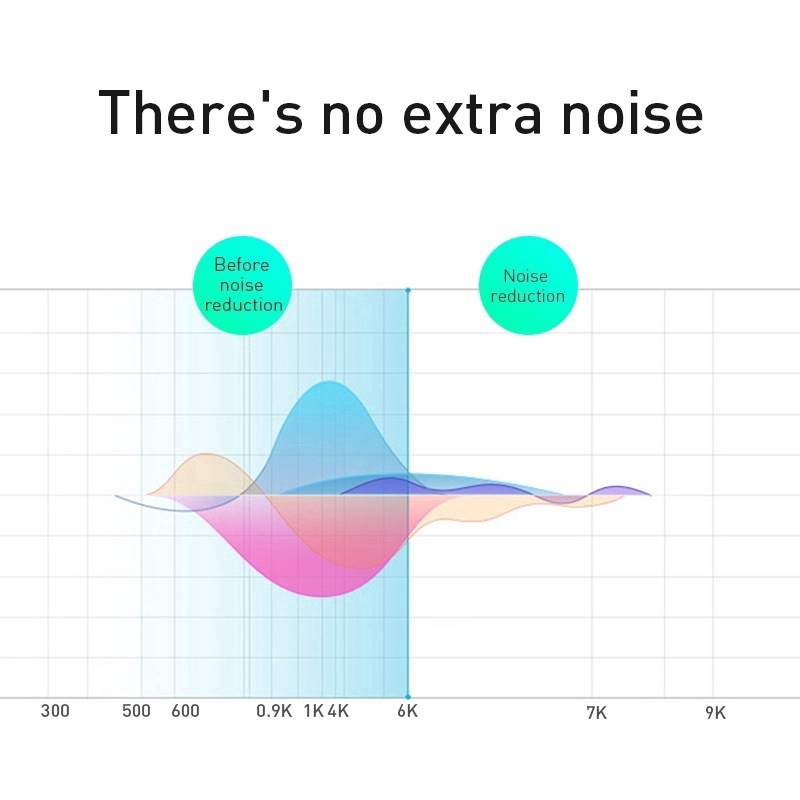 There's no extra noise

Before noise reduction

Noise reduction

300 500 600 0.9K 1K 4K 6K 7K 9K